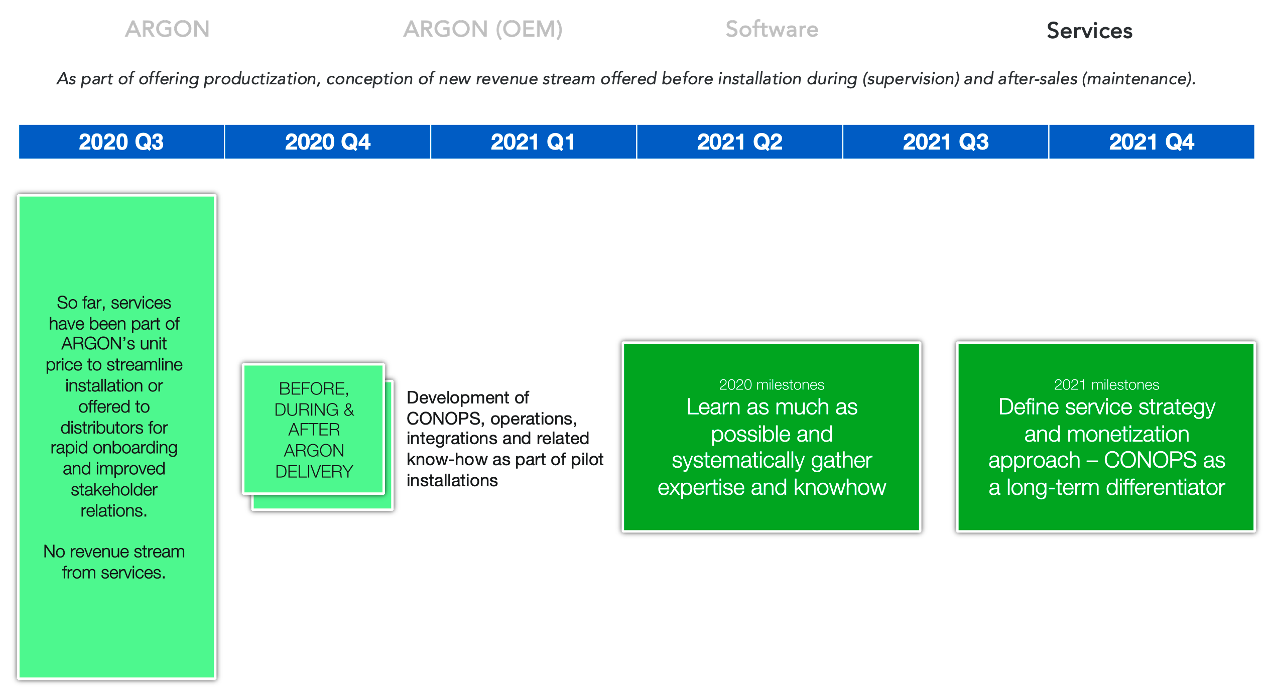 ARGON ARGON (OEM) Software Services

As part of offering productization, conception of new revenue stream offered before installation during (supervision) and after-sales (maintenance).

| 2020 Q3 | 2020 Q4 | 2021 Q1 | 2021 Q2 | 2021 Q3 | 2021 Q4 |
|---|---|---|---|---|---|

So far, services have been part of ARGON's unit price to streamline installation or offered to distributors for rapid onboarding and improved stakeholder relations.

No revenue stream from services.

BEFORE, DURING & AFTER ARGON DELIVERY

Development of CONOPS, operations, integrations and related know-how as part of pilot installations

2020 milestones
Learn as much as possible and systematically gather expertise and knowhow

2021 milestones
Define service strategy and monetization approach – CONOPS as a long-term differentiator